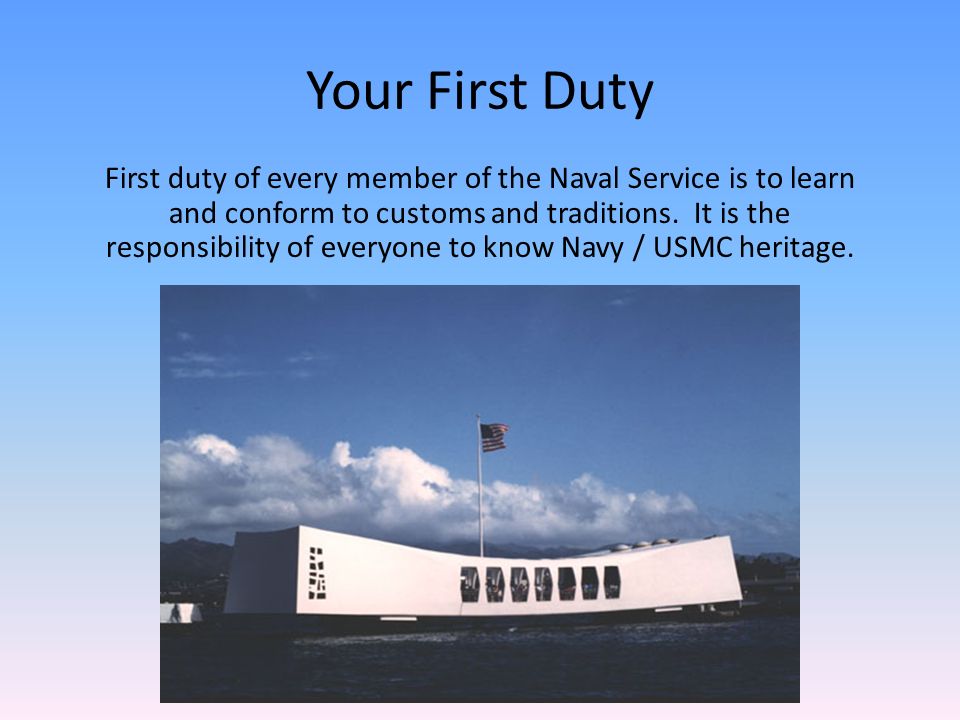 Your First Duty

First duty of every member of the Naval Service is to learn and conform to customs and traditions. It is the responsibility of everyone to know Navy / USMC heritage.